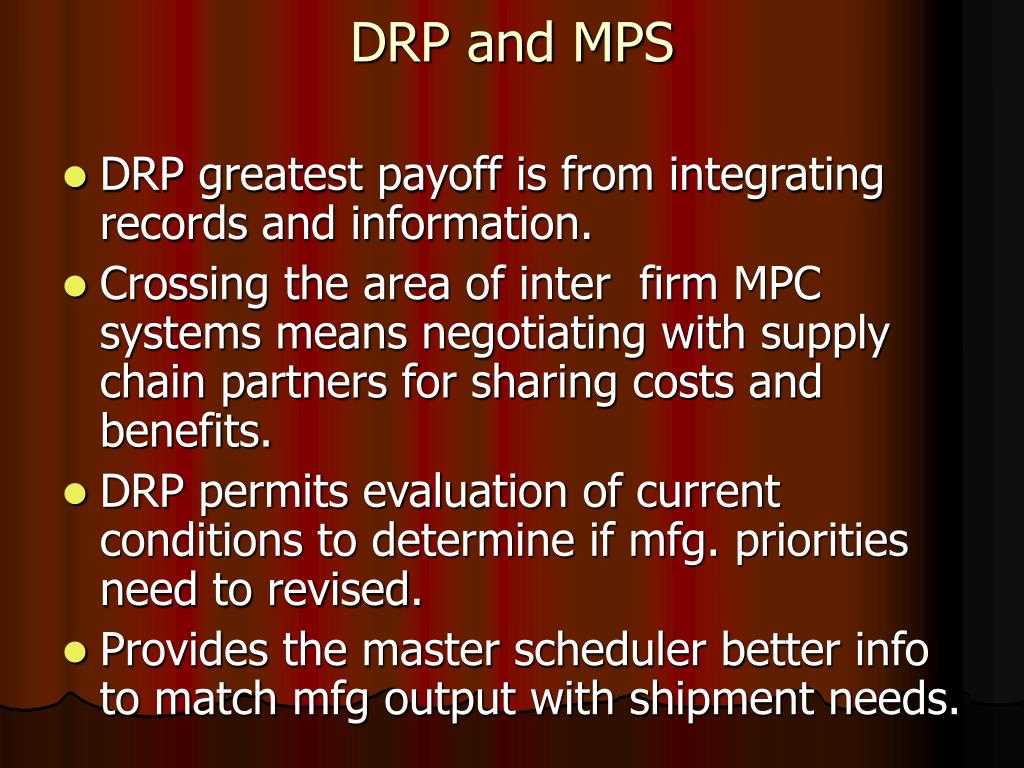 DRP and MPS

- DRP greatest payoff is from integrating records and information.
- Crossing the area of inter  firm MPC systems means negotiating with supply chain partners for sharing costs and benefits.
- DRP permits evaluation of current conditions to determine if mfg. priorities need to revised.
- Provides the master scheduler better info to match mfg output with shipment needs.